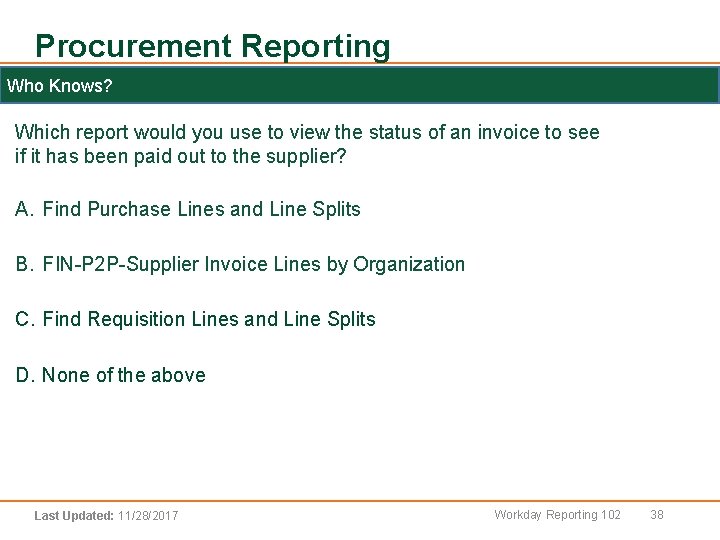 Procurement Reporting

Who Knows?

Which report would you use to view the status of an invoice to see if it has been paid out to the supplier?

A. Find Purchase Lines and Line Splits

B. FIN-P2P-Supplier Invoice Lines by Organization

C. Find Requisition Lines and Line Splits

D. None of the above

Last Updated: 11/28/2017

Workday Reporting 102 38